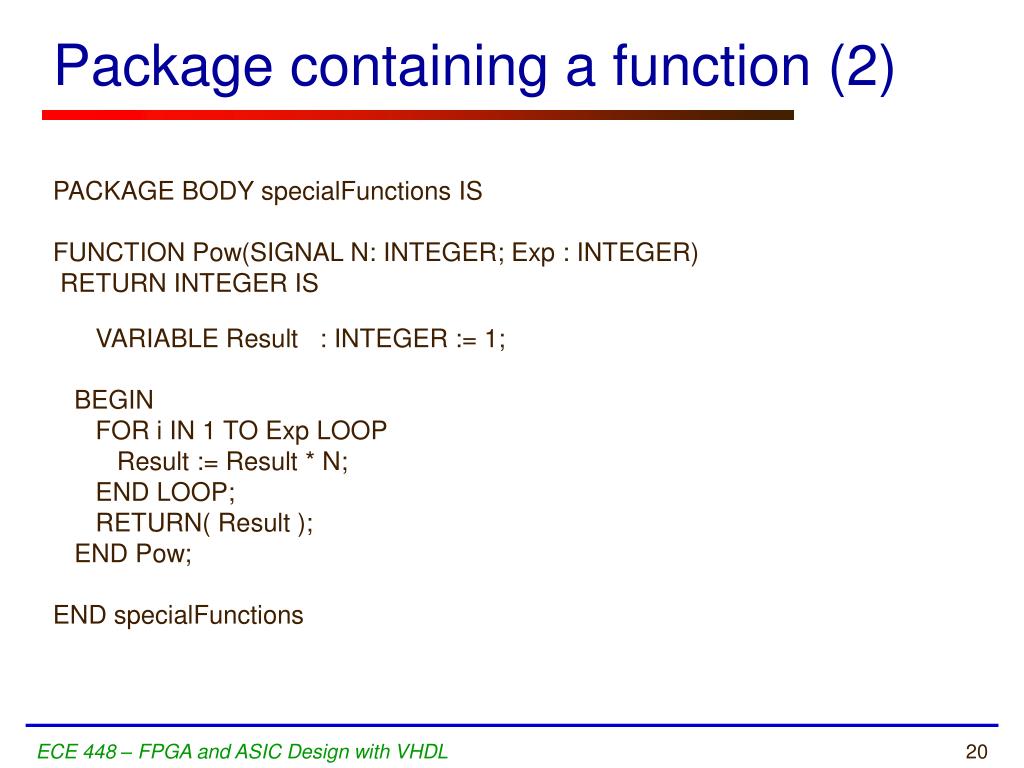 Package containing a function (2)

PACKAGE BODY specialFunctions IS

FUNCTION Pow(SIGNAL N: INTEGER; Exp : INTEGER)
RETURN INTEGER IS

VARIABLE Result : INTEGER := 1;

BEGIN
FOR i IN 1 TO Exp LOOP
Result := Result * N;
END LOOP;
RETURN( Result );
END Pow;

END specialFunctions

ECE 448 – FPGA and ASIC Design with VHDL

20